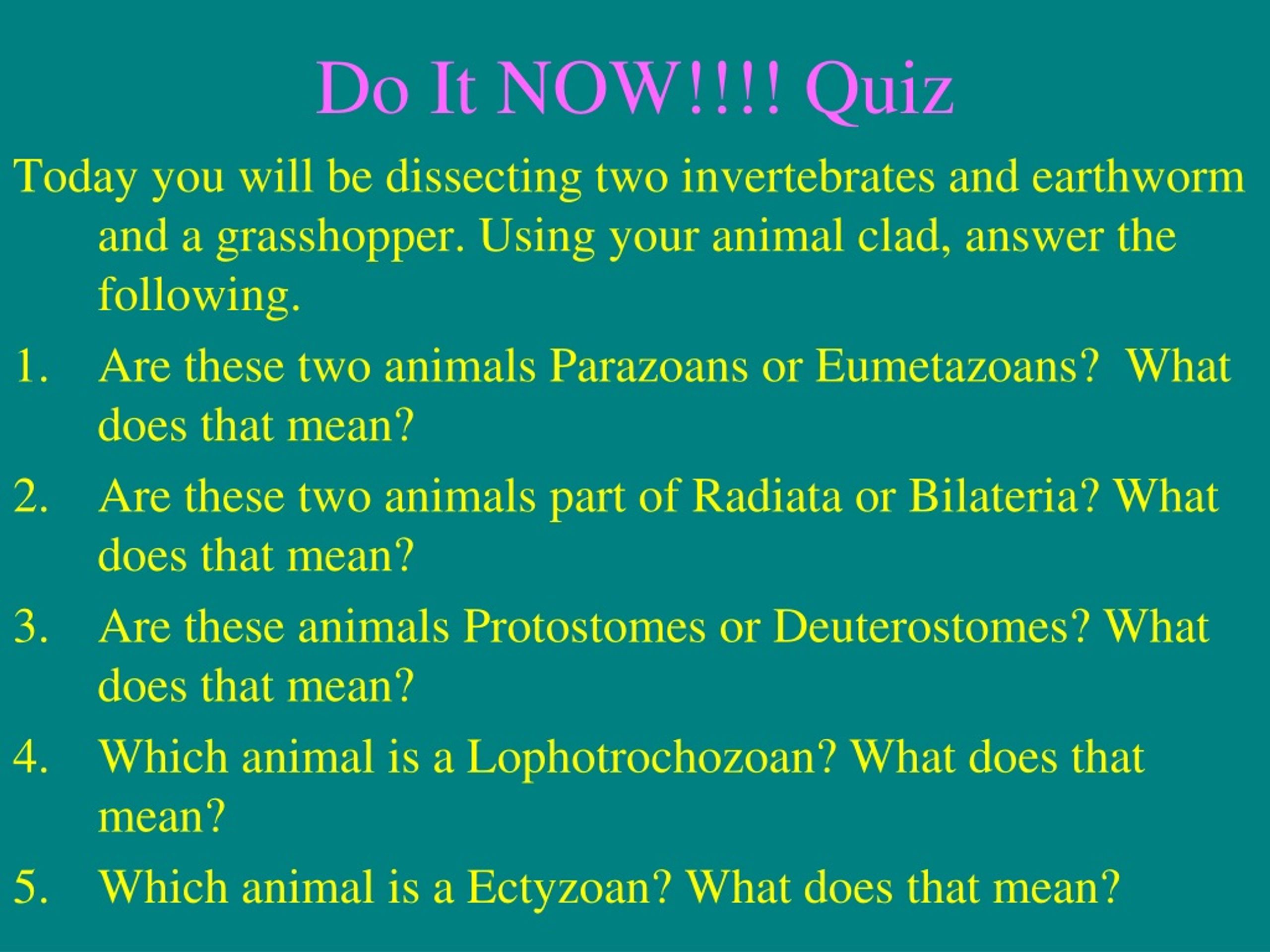 Do It NOW!!!! Quiz

Today you will be dissecting two invertebrates and earthworm and a grasshopper. Using your animal clad, answer the following.

1. Are these two animals Parazoans or Eumetazoans? What does that mean?
2. Are these two animals part of Radiata or Bilateria? What does that mean?
3. Are these animals Protostomes or Deuterostomes? What does that mean?
4. Which animal is a Lophotrochozoan? What does that mean?
5. Which animal is a Ectyzoan? What does that mean?